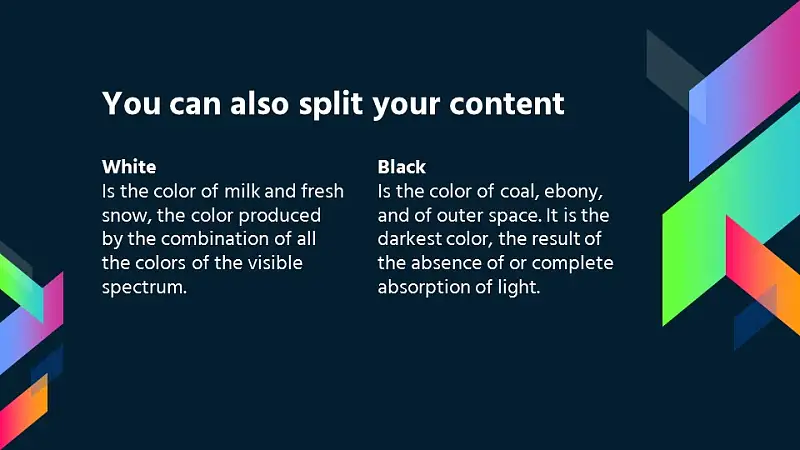 You can also split your content

White
Is the color of milk and fresh snow, the color produced by the combination of all the colors of the visible spectrum.

Black
Is the color of coal, ebony, and of outer space. It is the darkest color, the result of the absence of or complete absorption of light.